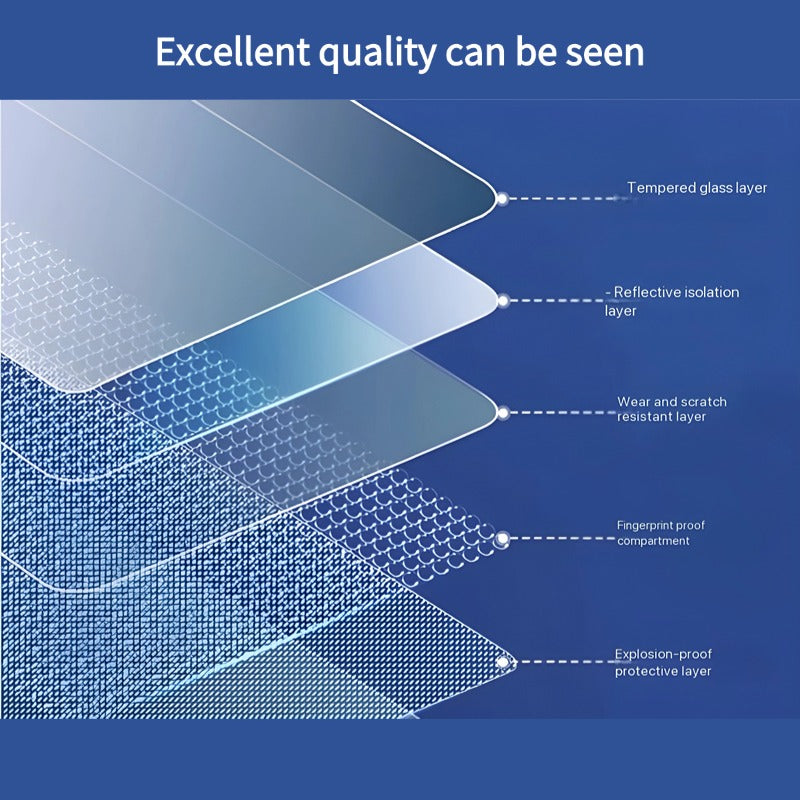 Excellent quality can be seen

Tempered glass layer

- Reflective isolation layer

Wear and scratch resistant layer

Fingerprint proof compartment

Explosion-proof protective layer